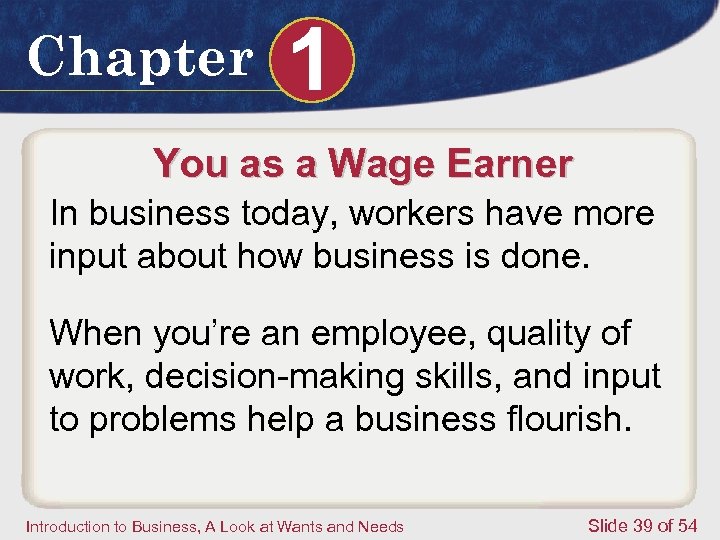 Chapter 1

You as a Wage Earner

In business today, workers have more input about how business is done.

When you’re an employee, quality of work, decision-making skills, and input to problems help a business flourish.

Introduction to Business, A Look at Wants and Needs

Slide 39 of 54